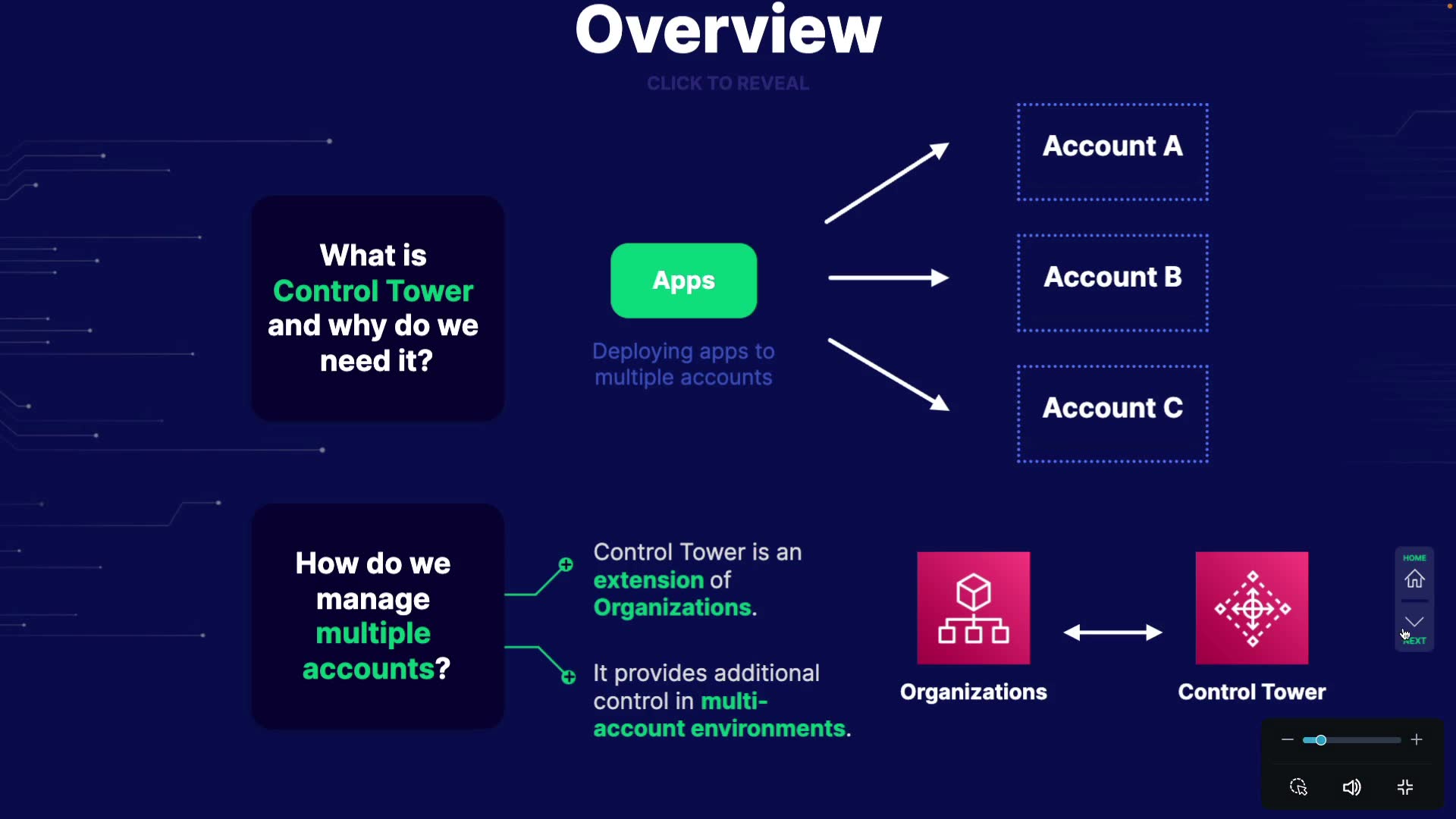 Overview

CLICK TO REVEAL

What is Control Tower and why do we need it?

Apps

Deploying apps to multiple accounts

Account A

Account B

Account C

How do we manage multiple accounts?

Control Tower is an extension of Organizations.

It provides additional control in multi-account environments.

Organizations

Control Tower

HOME

NEXT